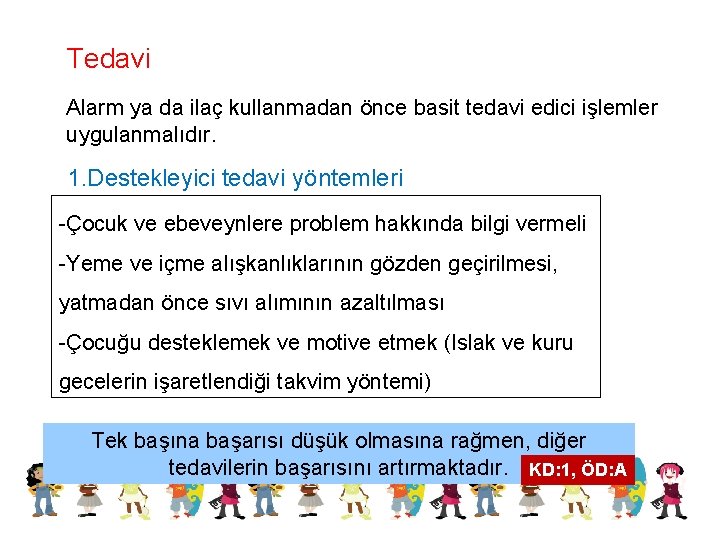 Tedavi

Alarm ya da ilaç kullanmadan önce basit tedavi edici işlemler uygulanmalıdır.

1.Destekleyici tedavi yöntemleri

-Çocuk ve ebeveynlere problem hakkında bilgi vermeli

-Yeme ve içme alışkanlıklarının gözden geçirilmesi, yatmadan önce sıvı alımının azaltılması

-Çocuğu desteklemek ve motive etmek (Islak ve kuru gecelerin işaretlendiği takvim yöntemi)

Tek başına başarısı düşük olmasına rağmen, diğer tedavilerin başarısını artırmaktadır.

KD:1, ÖD:A